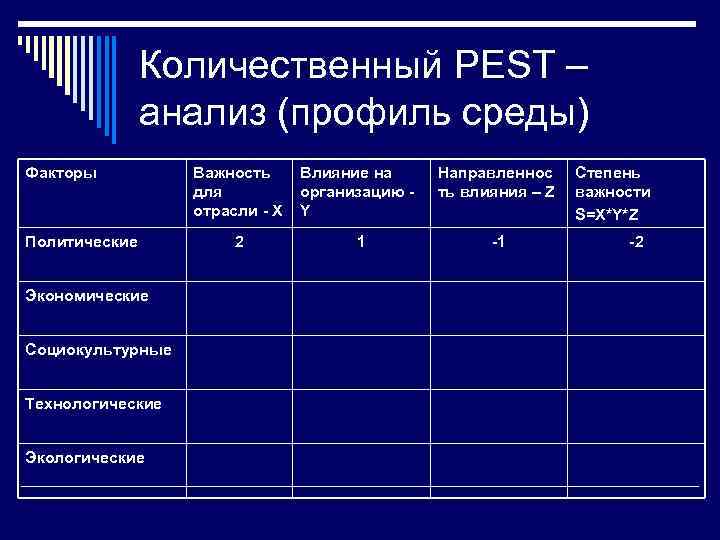 Количественный PEST – анализ (профиль среды)

| Факторы | Важность для отрасли - X | Влияние на организацию - Y | Направленность влияния – Z | Степень важности S=X*Y*Z |
|---|---|---|---|---|
| Политические | 2 | 1 | -1 | -2 |
| Экономические | | | | |
| Социокультурные | | | | |
| Технологические | | | | |
| Экологические | | | | |